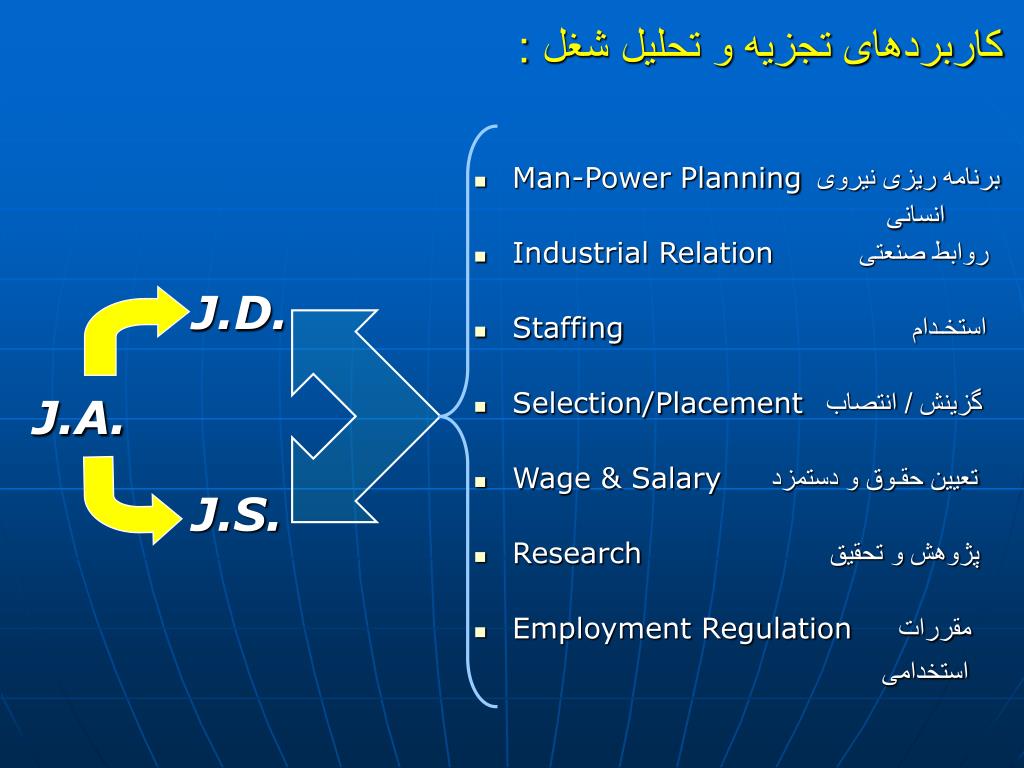 کاربردهای تجزیه و تحلیل شغل :

J.D.

J.A.

J.S.

- Man-Power Planning برنامه ریزی نیروی انسانی
- Industrial Relation روابط صنعتی
- Staffing استخدام
- Selection/Placement گزینش / انتصاب
- Wage & Salary تعیین حقوق و دستمزد
- Research پژوهش و تحقیق
- Employment Regulation مقررات استخدامی